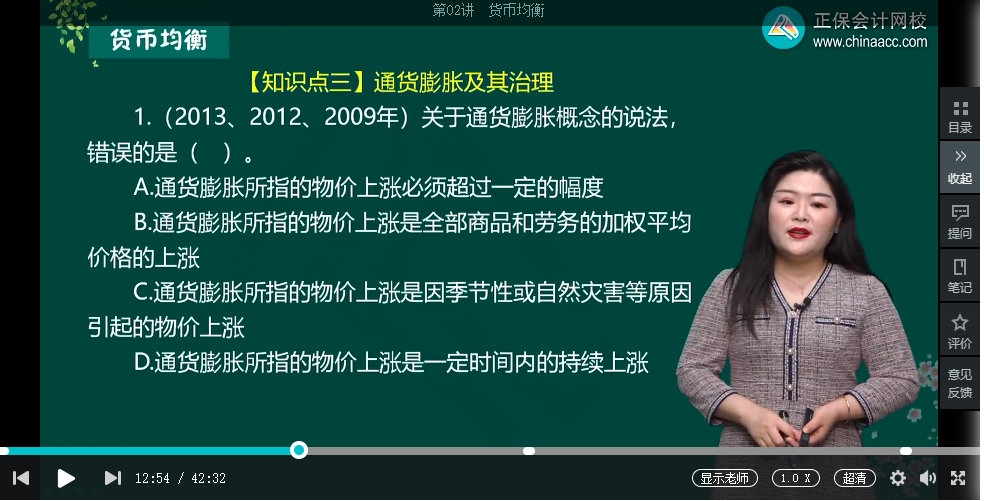 第02讲 货币均衡

正保会计网校
www.chinaacc.com

货币均衡

【知识点三】通货膨胀及其治理

1.（2013、2012、2009年）关于通货膨胀概念的说法，错误的是（ ）。

A.通货膨胀所指的物价上涨必须超过一定的幅度

B.通货膨胀所指的物价上涨是全部商品和劳务的加权平均价格的上涨

C.通货膨胀所指的物价上涨是因季节性或自然灾害等原因引起的物价上涨

D.通货膨胀所指的物价上涨是一定时间内的持续上涨

目录
收起
提问
笔记
评价
意见反馈

12:54 / 42:32
显示老师
1.0 X
超清